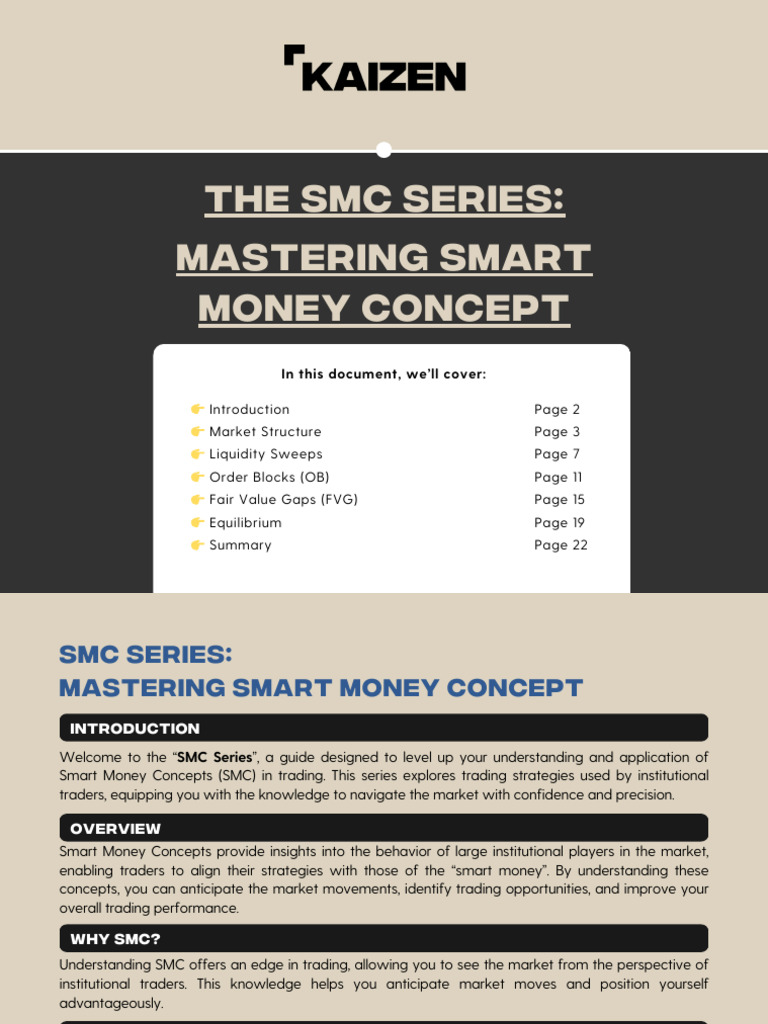 KAIZEN

THE SMC SERIES:
MASTERING SMART MONEY CONCEPT

In this document, we'll cover:

| | |
|---|---|
| 👉 Introduction | Page 2 |
| 👉 Market Structure | Page 3 |
| 👉 Liquidity Sweeps | Page 7 |
| 👉 Order Blocks (OB) | Page 11 |
| 👉 Fair Value Gaps (FVG) | Page 15 |
| 👉 Equilibrium | Page 19 |
| 👉 Summary | Page 22 |

SMC SERIES:
MASTERING SMART MONEY CONCEPT

INTRODUCTION

Welcome to the "SMC Series", a guide designed to level up your understanding and application of Smart Money Concepts (SMC) in trading. This series explores trading strategies used by institutional traders, equipping you with the knowledge to navigate the market with confidence and precision.

OVERVIEW

Smart Money Concepts provide insights into the behavior of large institutional players in the market, enabling traders to align their strategies with those of the "smart money". By understanding these concepts, you can anticipate the market movements, identify trading opportunities, and improve your overall trading performance.

WHY SMC?

Understanding SMC offers an edge in trading, allowing you to see the market from the perspective of institutional traders. This knowledge helps you anticipate market moves and position yourself advantageously.